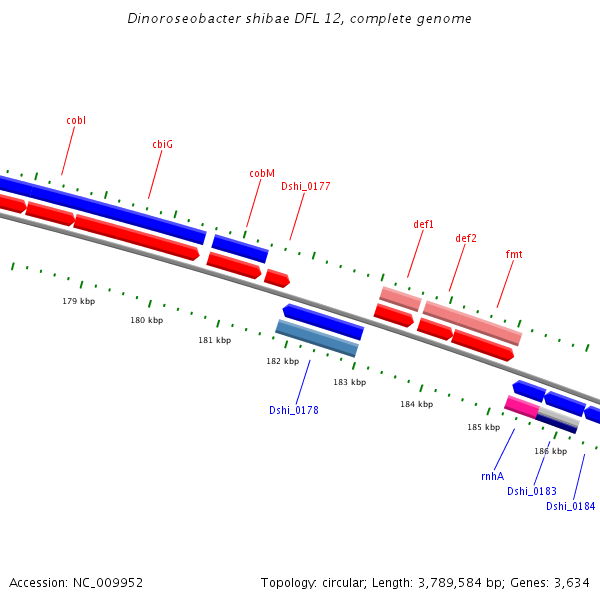 Dinoroseobacter shibae DFL 12, complete genome

cobI

cbiG

cobM

Dshi_0177

def1

def2

fmt

179 kbp

180 kbp

181 kbp

182 kbp

183 kbp

184 kbp

185 kbp

186 kbp

Dshi_0178

rnhA

Dshi_0183

Dshi_0184

Accession: NC_009952

Topology: circular; Length: 3,789,584 bp; Genes: 3,634